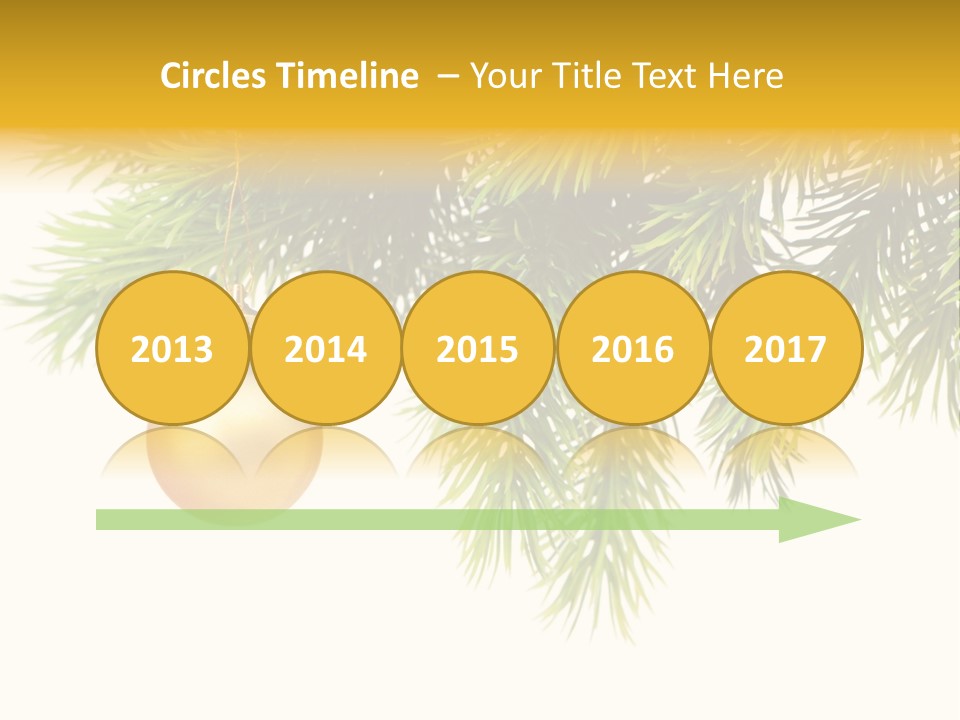 Circles Timeline – Your Title Text Here

2013

2014

2015

2016

2017